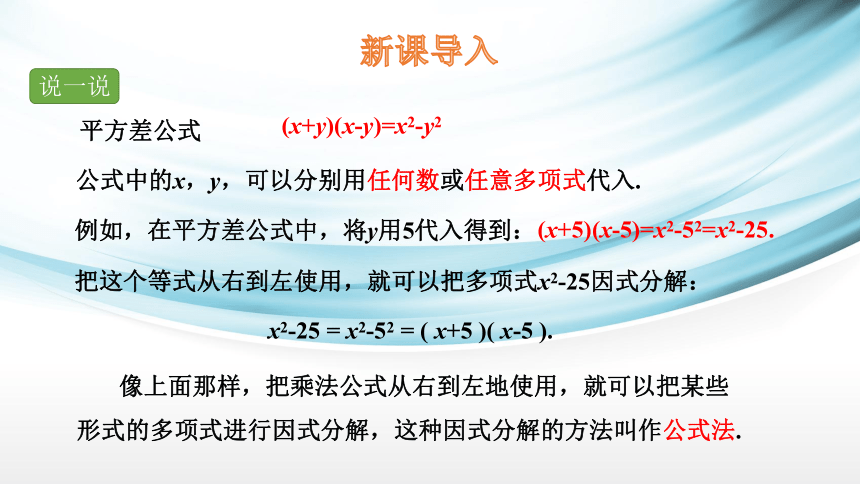 新课导入

说一说

平方差公式 $(x+y)(x-y)=x^2-y^2$

公式中的$x$，$y$，可以分别用任何数或任意多项式代入.

例如，在平方差公式中，将$y$用5代入得到：$(x+5)(x-5)=x^2-5^2=x^2-25$.

把这个等式从右到左使用，就可以把多项式$x^2-25$因式分解：

$x^2-25 = x^2-5^2 = ( x+5 )( x-5 )$.

像上面那样，把乘法公式从右到左地使用，就可以把某些形式的多项式进行因式分解，这种因式分解的方法叫作公式法.